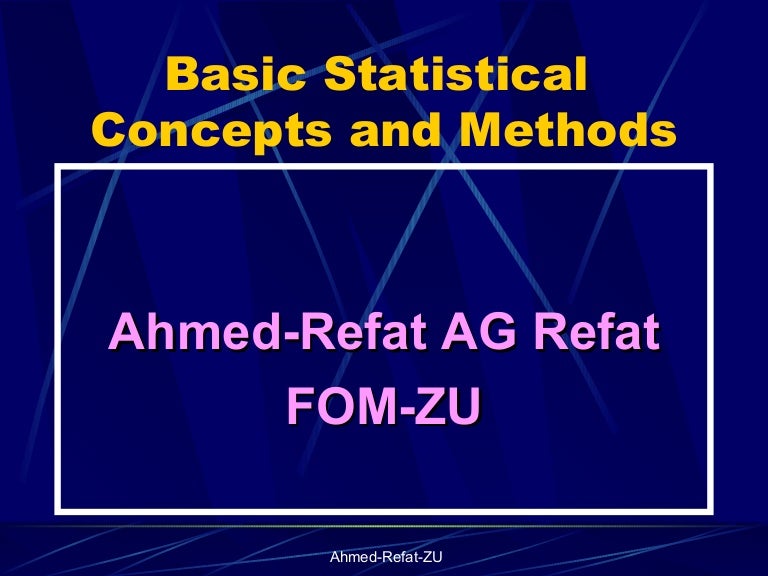 Basic Statistical Concepts and Methods

Ahmed-Refat AG Refat
FOM-ZU

Ahmed-Refat-ZU